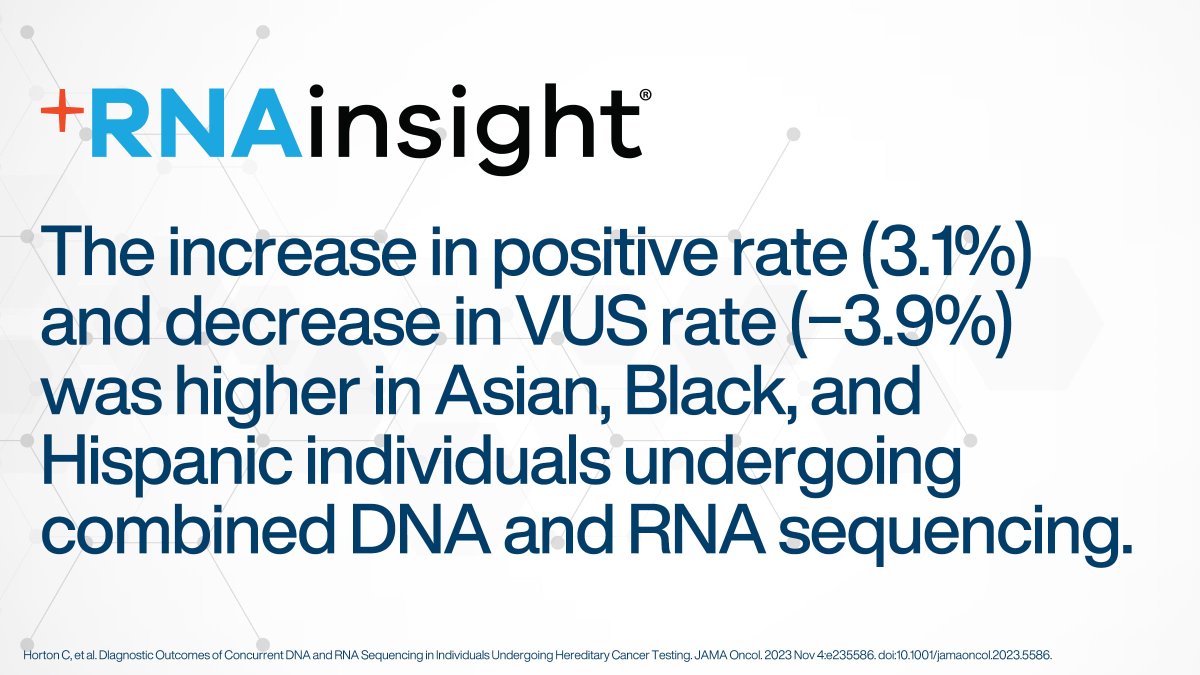 +RNAinsight®

The increase in positive rate (3.1%) and decrease in VUS rate (−3.9%) was higher in Asian, Black, and Hispanic individuals undergoing combined DNA and RNA sequencing.

Horton C, et al. Diagnostic Outcomes of Concurrent DNA and RNA Sequencing in Individuals Undergoing Hereditary Cancer Testing. JAMA Oncol. 2023 Nov 4:e235586. doi:10.1001/jamaoncol.2023.5586.